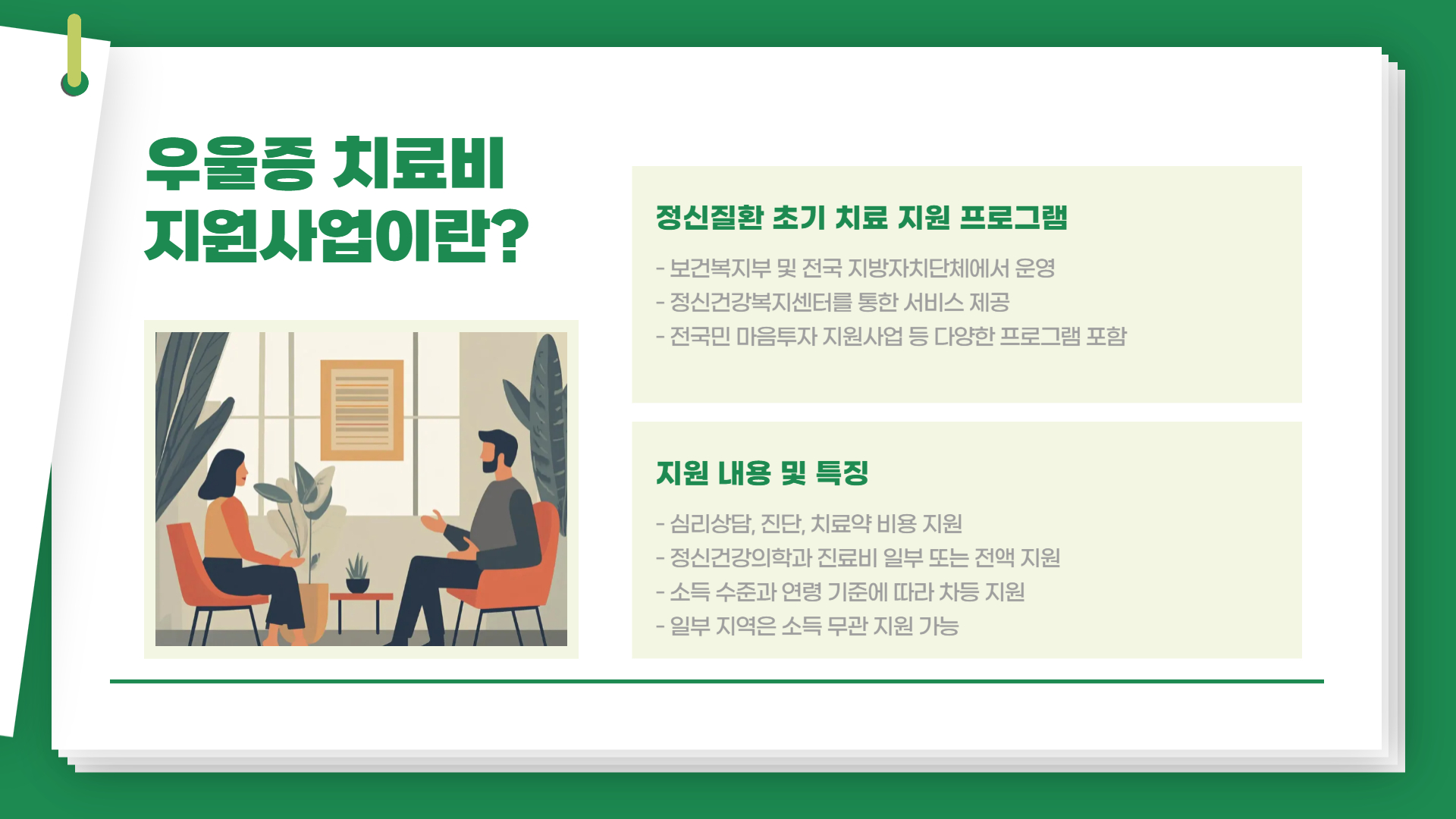 우울증 치료비 지원사업이란?

정신질환 초기 치료 지원 프로그램

- 보건복지부 및 전국 지방자치단체에서 운영
- 정신건강복지센터를 통한 서비스 제공
- 전국민 마음투자 지원사업 등 다양한 프로그램 포함

지원 내용 및 특징

- 심리상담, 진단, 치료약 비용 지원
- 정신건강의학과 진료비 일부 또는 전액 지원
- 소득 수준과 연령 기준에 따라 차등 지원
- 일부 지역은 소득 무관 지원 가능